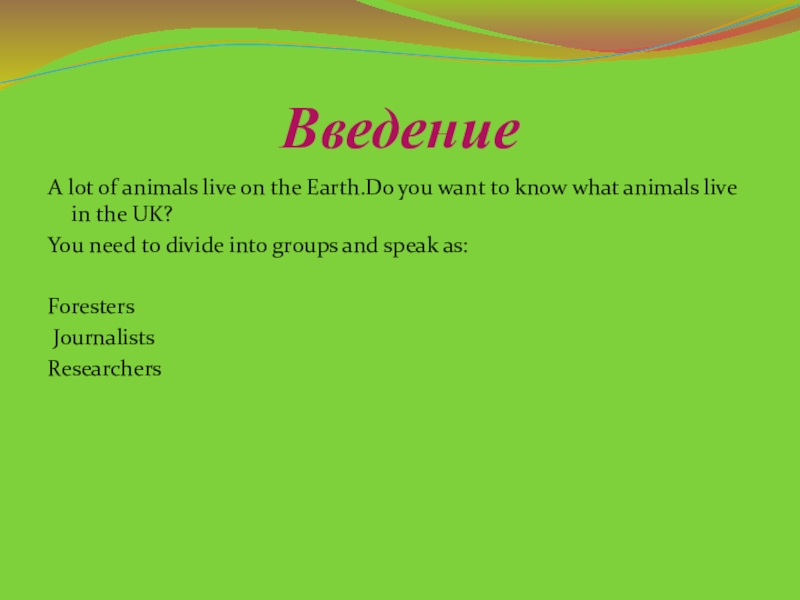 Введение

A lot of animals live on the Earth.Do you want to know what animals live in the UK?

You need to divide into groups and speak as:

Foresters

Journalists

Researchers